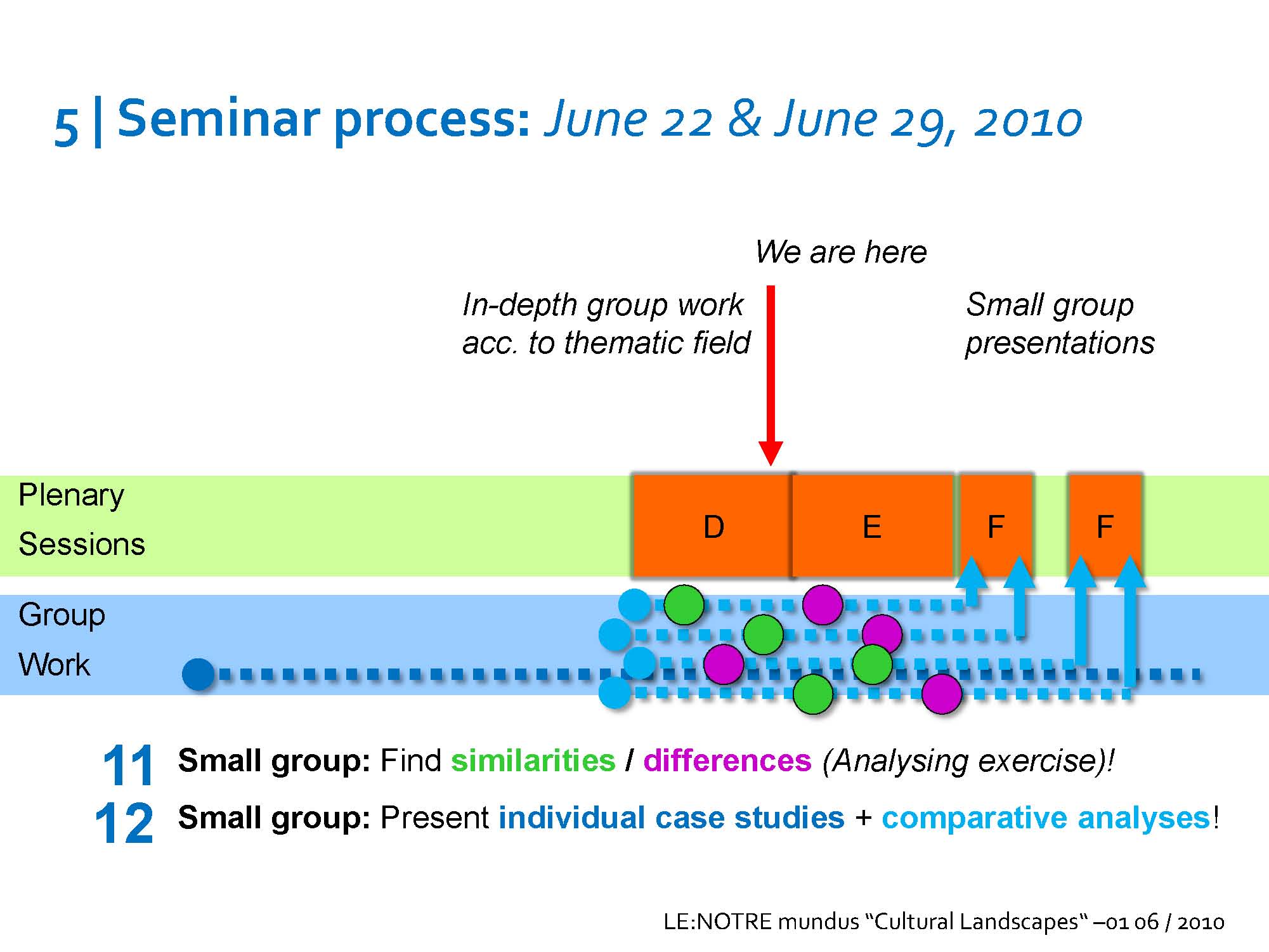 5 | Seminar process: June 22 & June 29, 2010

We are here

In-depth group work acc. to thematic field

Small group presentations

Plenary Sessions

D

E

F

F

Group Work

11 Small group: Find similarities / differences (Analysing exercise)!

12 Small group: Present individual case studies + comparative analyses!

LE:NOTRE mundus “Cultural Landscapes“ –01 06 / 2010